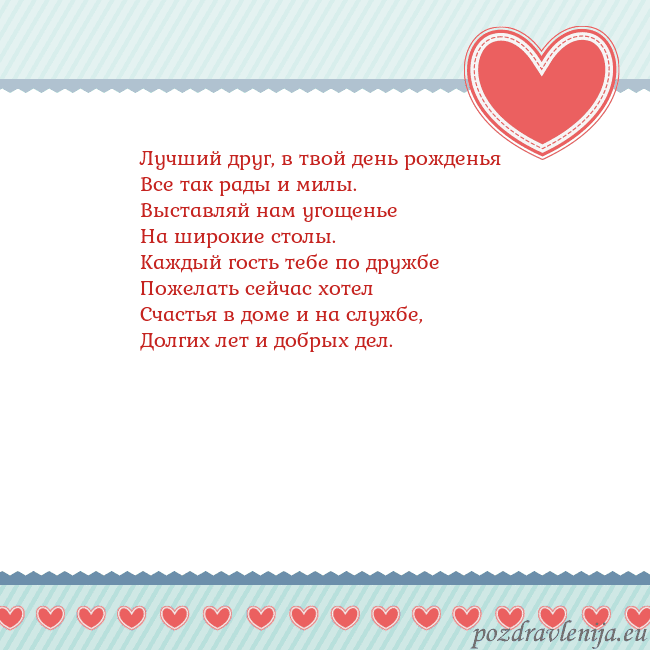 Лучший друг, в твой день рожденья
Все так рады и милы.
Выставляй нам угощенье
На широкие столы.
Каждый гость тебе по дружбе
Пожелать сейчас хотел
Счастья в доме и на службе,
Долгих лет и добрых дел.

pozdravlenija.eu